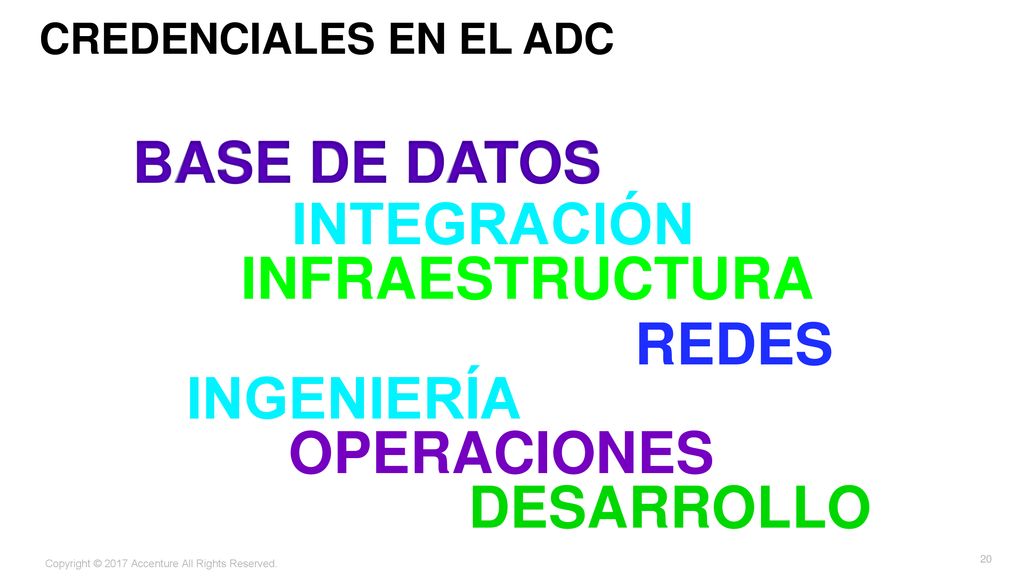 CREDENCIALES EN EL ADC

BASE DE DATOS
INTEGRACIÓN
INFRAESTRUCTURA
REDES
INGENIERÍA
OPERACIONES
DESARROLLO

Copyright © 2017 Accenture All Rights Reserved.

20